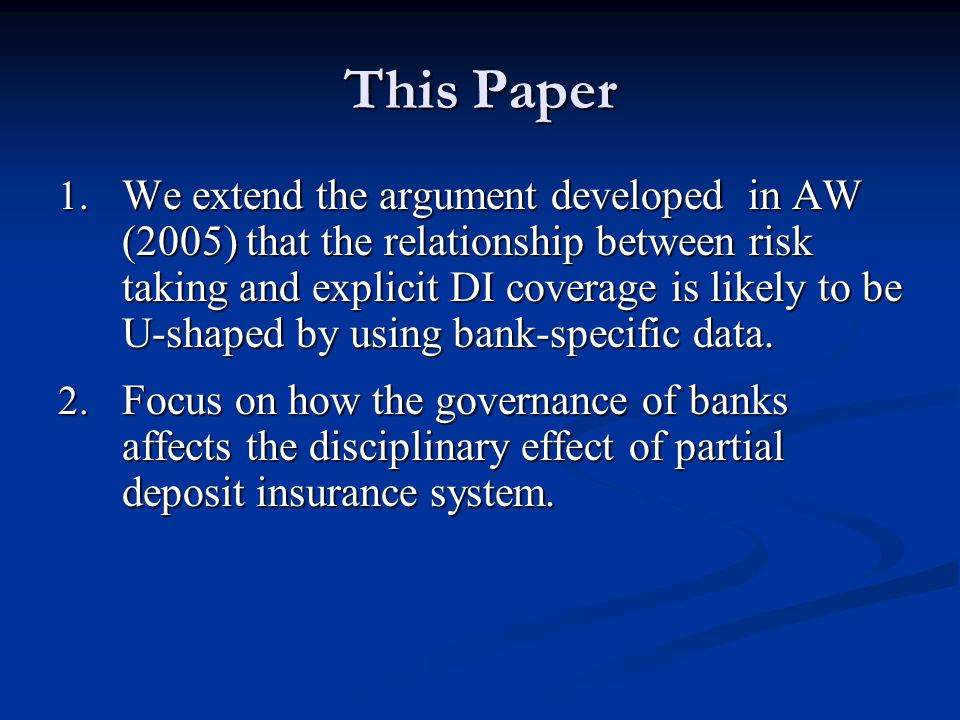 This Paper

1. We extend the argument developed in AW (2005) that the relationship between risk taking and explicit DI coverage is likely to be U-shaped by using bank-specific data.

2. Focus on how the governance of banks affects the disciplinary effect of partial deposit insurance system.